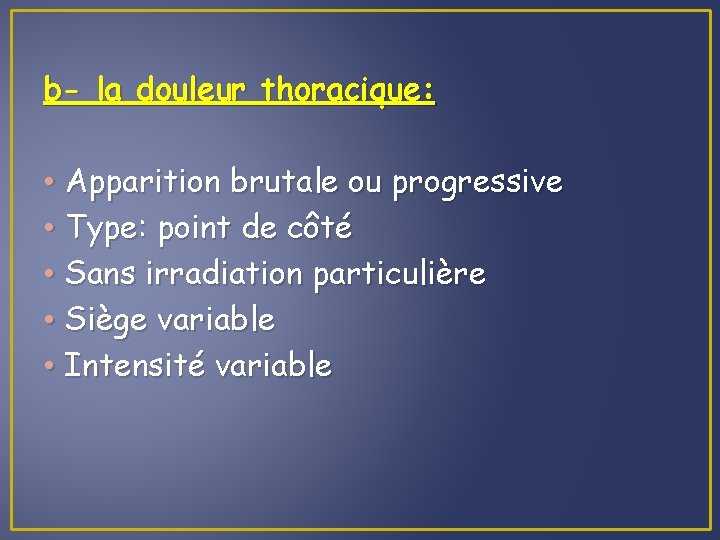 b- la douleur thoracique:

• Apparition brutale ou progressive
• Type: point de côté
• Sans irradiation particulière
• Siège variable
• Intensité variable